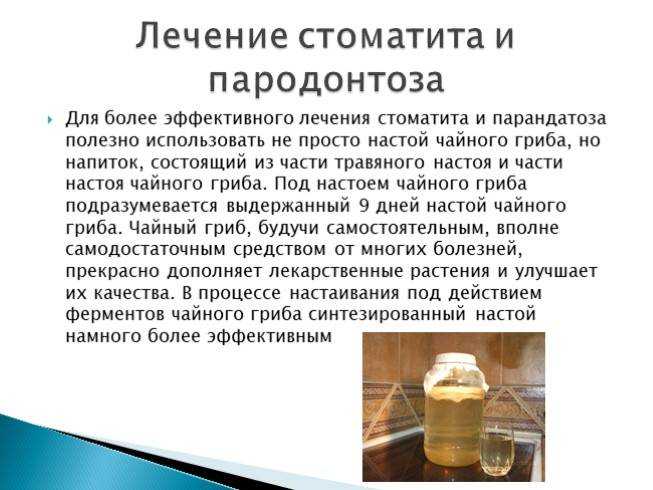 Лечение стоматита и пародонтоза

Для более эффективного лечения стоматита и парандатоза полезно использовать не просто настой чайного гриба, но напиток, состоящий из части травяного настоя и части настоя чайного гриба. Под настоем чайного гриба подразумевается выдержанный 9 дней настой чайного гриба. Чайный гриб, будучи самостоятельным, вполне самодостаточным средством от многих болезней, прекрасно дополняет лекарственные растения и улучшает их качества. В процессе настаивания под действием ферментов чайного гриба синтезированный настой намного более эффективным